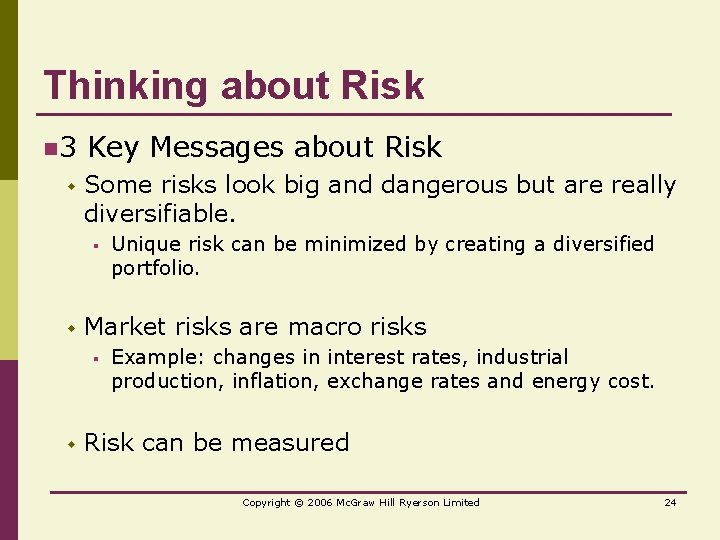 Thinking about Risk

3 Key Messages about Risk

Some risks look big and dangerous but are really diversifiable.

Unique risk can be minimized by creating a diversified portfolio.

Market risks are macro risks

Example: changes in interest rates, industrial production, inflation, exchange rates and energy cost.

Risk can be measured

Copyright © 2006 McGraw Hill Ryerson Limited

24